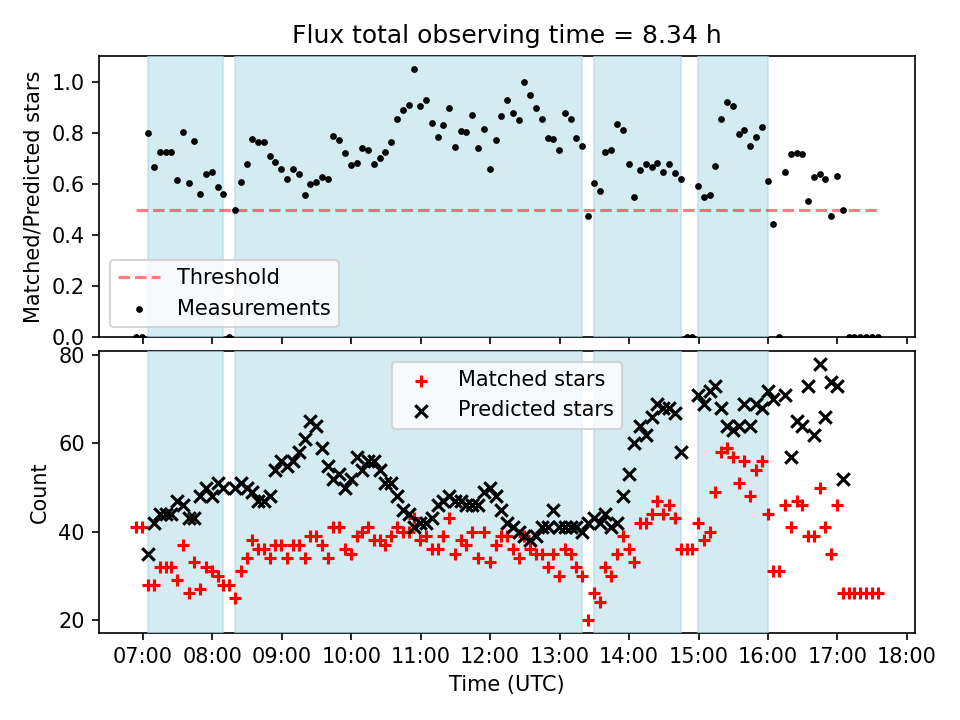 Flux total observing time = 8.34 h

Matched/Predicted stars

1.0
0.8
0.6
0.4
0.2
0.0

Threshold
Measurements

Count

80
60
40
20

Matched stars
Predicted stars

07:00 08:00 09:00 10:00 11:00 12:00 13:00 14:00 15:00 16:00 17:00 18:00

Time (UTC)